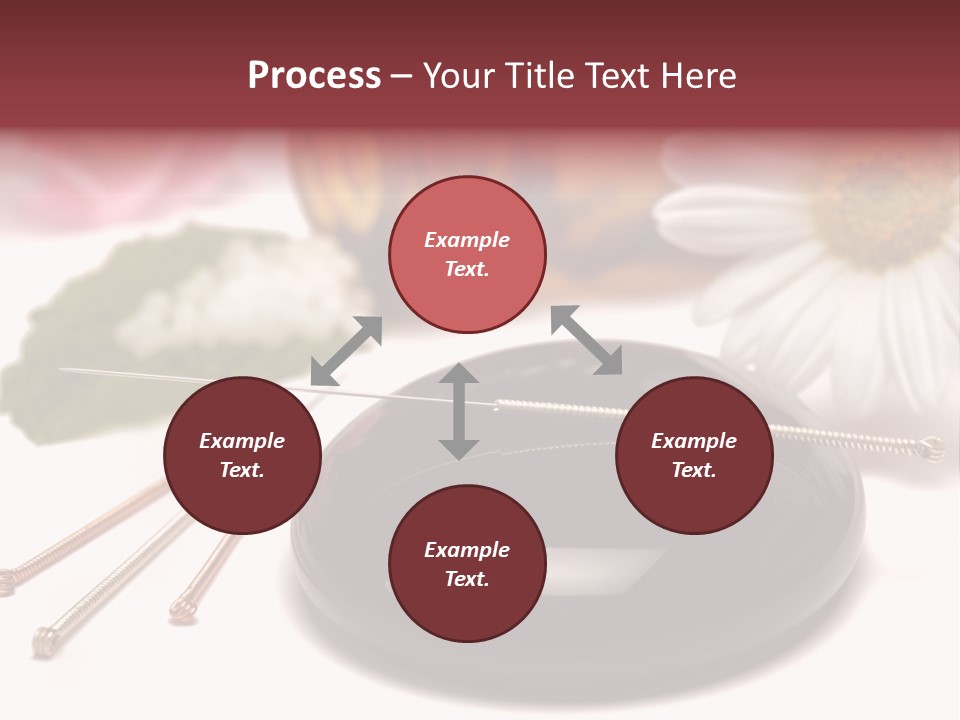 Process – Your Title Text Here

Example Text.

Example Text.

Example Text.

Example Text.